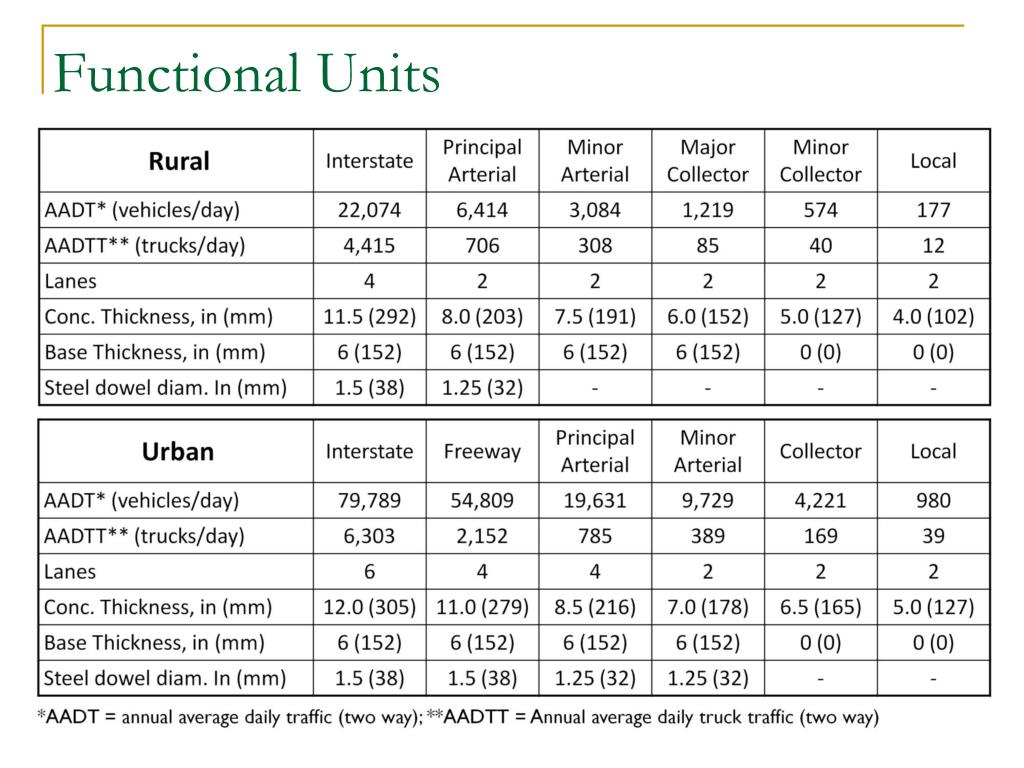 Functional Units

| Rural | Interstate | Principal Arterial | Minor Arterial | Major Collector | Minor Collector | Local |
|---|---|---|---|---|---|---|
| AADT* (vehicles/day) | 22,074 | 6,414 | 3,084 | 1,219 | 574 | 177 |
| AADTT** (trucks/day) | 4,415 | 706 | 308 | 85 | 40 | 12 |
| Lanes | 4 | 2 | 2 | 2 | 2 | 2 |
| Conc. Thickness, in (mm) | 11.5 (292) | 8.0 (203) | 7.5 (191) | 6.0 (152) | 5.0 (127) | 4.0 (102) |
| Base Thickness, in (mm) | 6 (152) | 6 (152) | 6 (152) | 6 (152) | 0 (0) | 0 (0) |
| Steel dowel diam. In (mm) | 1.5 (38) | 1.25 (32) | - | - | - | - |

| Urban | Interstate | Freeway | Principal Arterial | Minor Arterial | Collector | Local |
|---|---|---|---|---|---|---|
| AADT* (vehicles/day) | 79,789 | 54,809 | 19,631 | 9,729 | 4,221 | 980 |
| AADTT** (trucks/day) | 6,303 | 2,152 | 785 | 389 | 169 | 39 |
| Lanes | 6 | 4 | 4 | 2 | 2 | 2 |
| Conc. Thickness, in (mm) | 12.0 (305) | 11.0 (279) | 8.5 (216) | 7.0 (178) | 6.5 (165) | 5.0 (127) |
| Base Thickness, in (mm) | 6 (152) | 6 (152) | 6 (152) | 6 (152) | 0 (0) | 0 (0) |
| Steel dowel diam. In (mm) | 1.5 (38) | 1.5 (38) | 1.25 (32) | 1.25 (32) | - | - |

*AADT = annual average daily traffic (two way); **AADTT = Annual average daily truck traffic (two way)